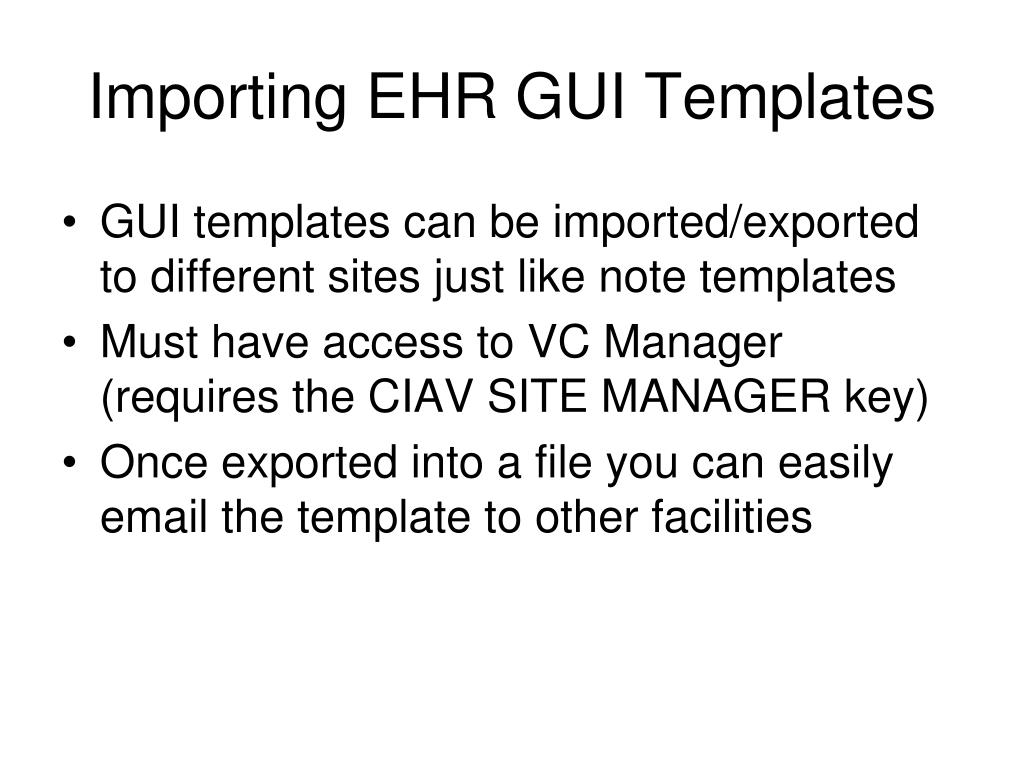 Importing EHR GUI Templates

• GUI templates can be imported/exported to different sites just like note templates
• Must have access to VC Manager (requires the CIAV SITE MANAGER key)
• Once exported into a file you can easily email the template to other facilities